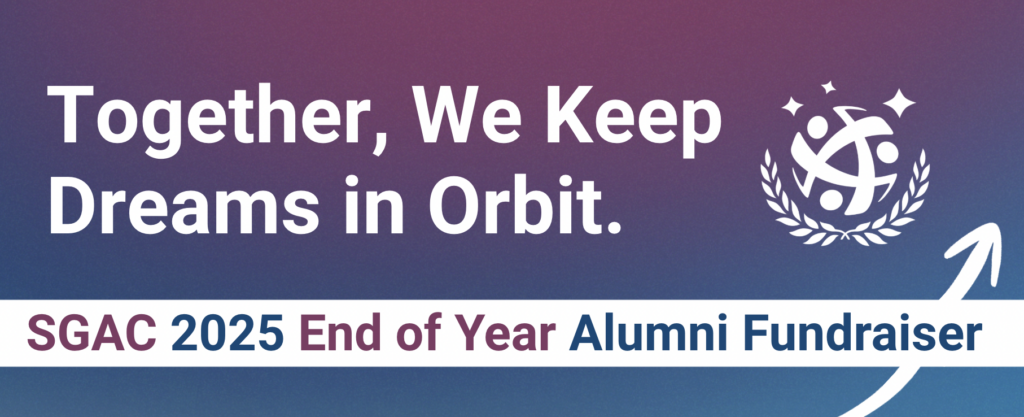 Together, We Keep Dreams in Orbit.

SGAC 2025 End of Year Alumni Fundraiser